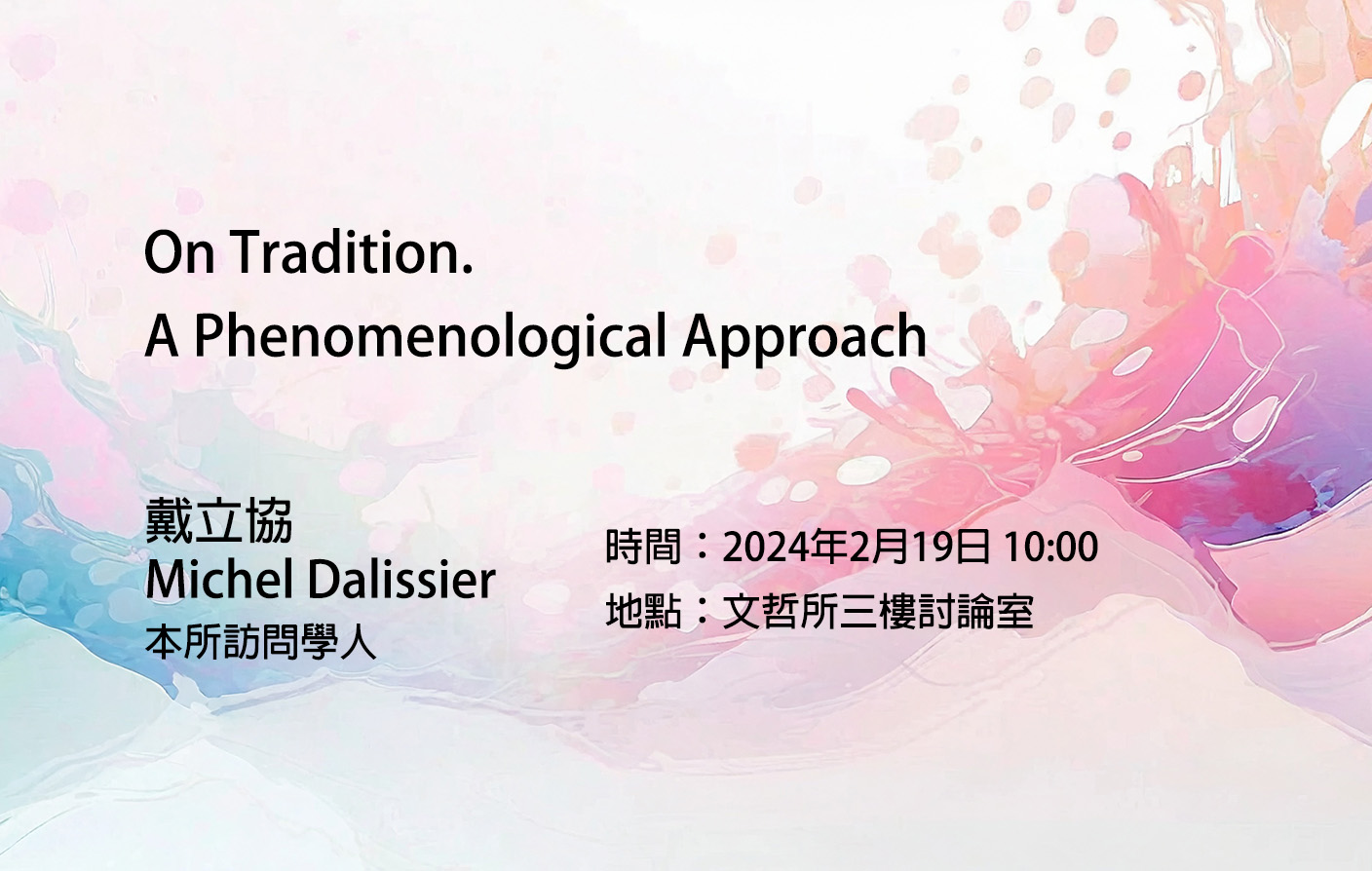 On Tradition.
A Phenomenological Approach

戴立協
Michel Dalissier
本所訪問學人

時間：2024年2月19日 10:00
地點：文哲所三樓討論室